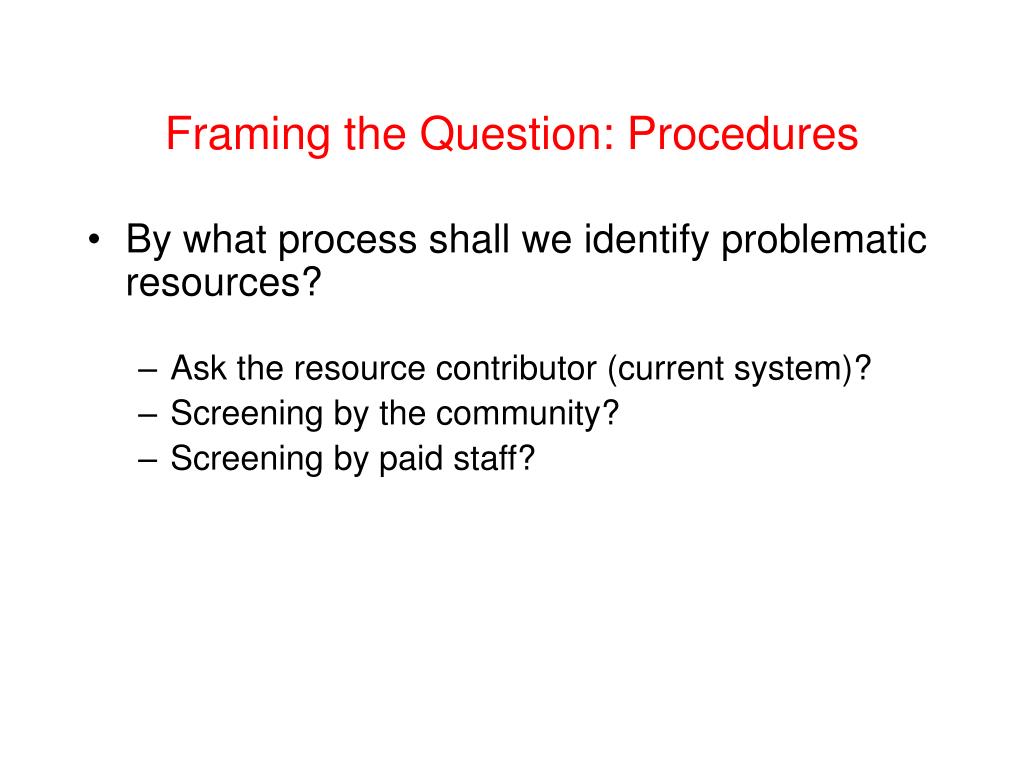 Framing the Question: Procedures

• By what process shall we identify problematic resources?

– Ask the resource contributor (current system)?
– Screening by the community?
– Screening by paid staff?